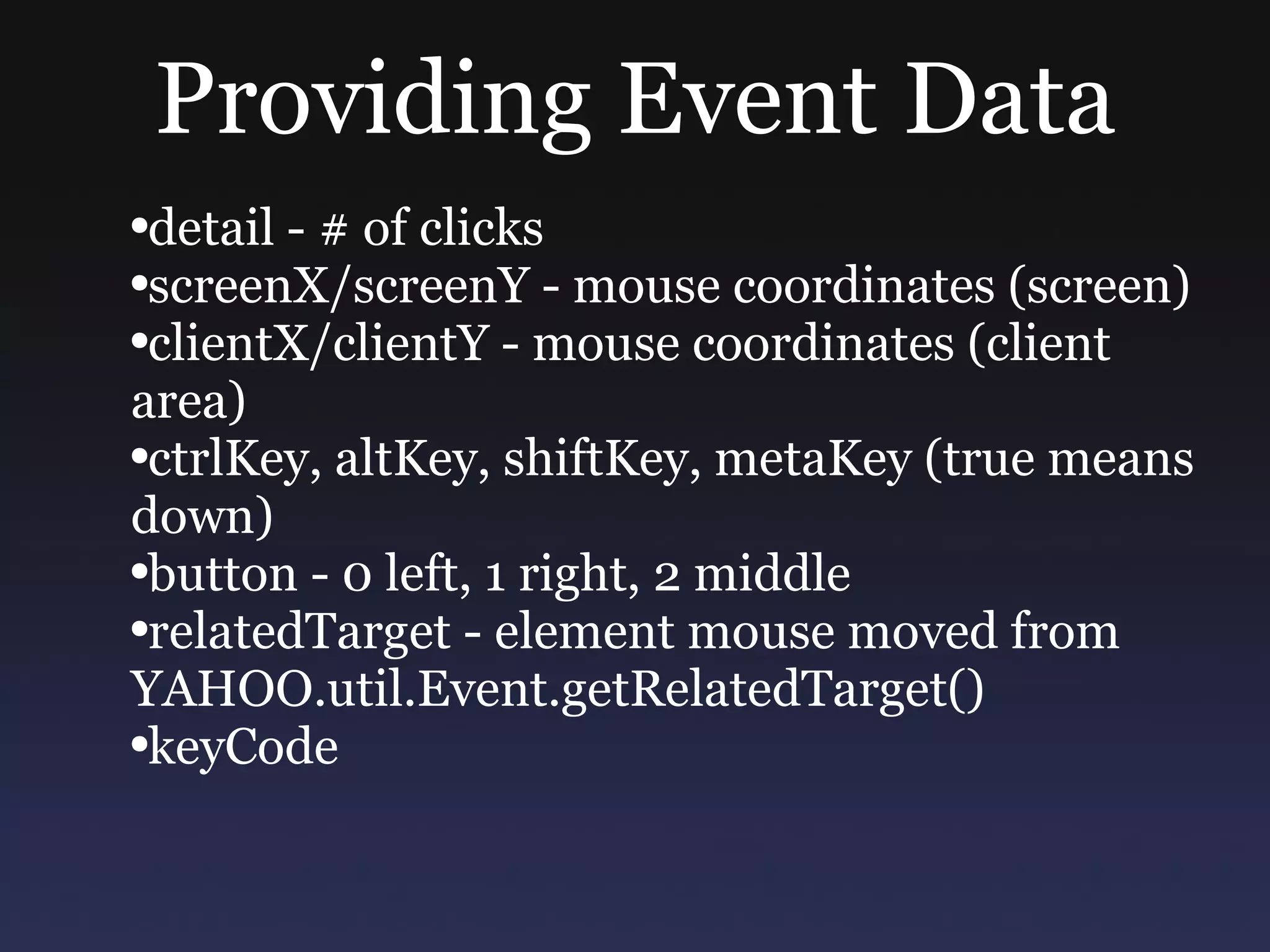 Providing Event Data

•detail - # of clicks
•screenX/screenY - mouse coordinates (screen)
•clientX/clientY - mouse coordinates (client area)
•ctrlKey, altKey, shiftKey, metaKey (true means down)
•button - 0 left, 1 right, 2 middle
•relatedTarget - element mouse moved from YAHOO.util.Event.getRelatedTarget()
•keyCode